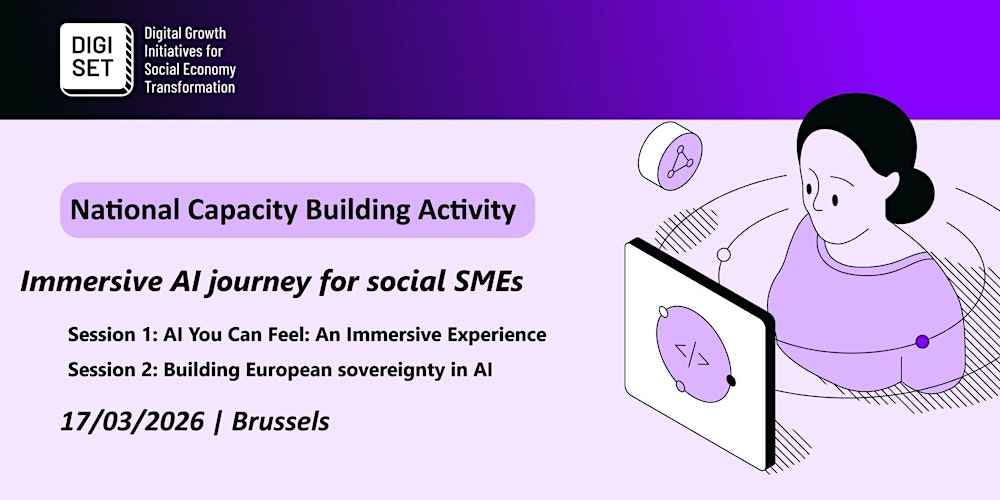 DIGI SET

Digital Growth Initiatives for Social Economy Transformation

National Capacity Building Activity

Immersive AI journey for social SMEs

Session 1: AI You Can Feel: An Immersive Experience

Session 2: Building European sovereignty in AI

17/03/2026 | Brussels

</>